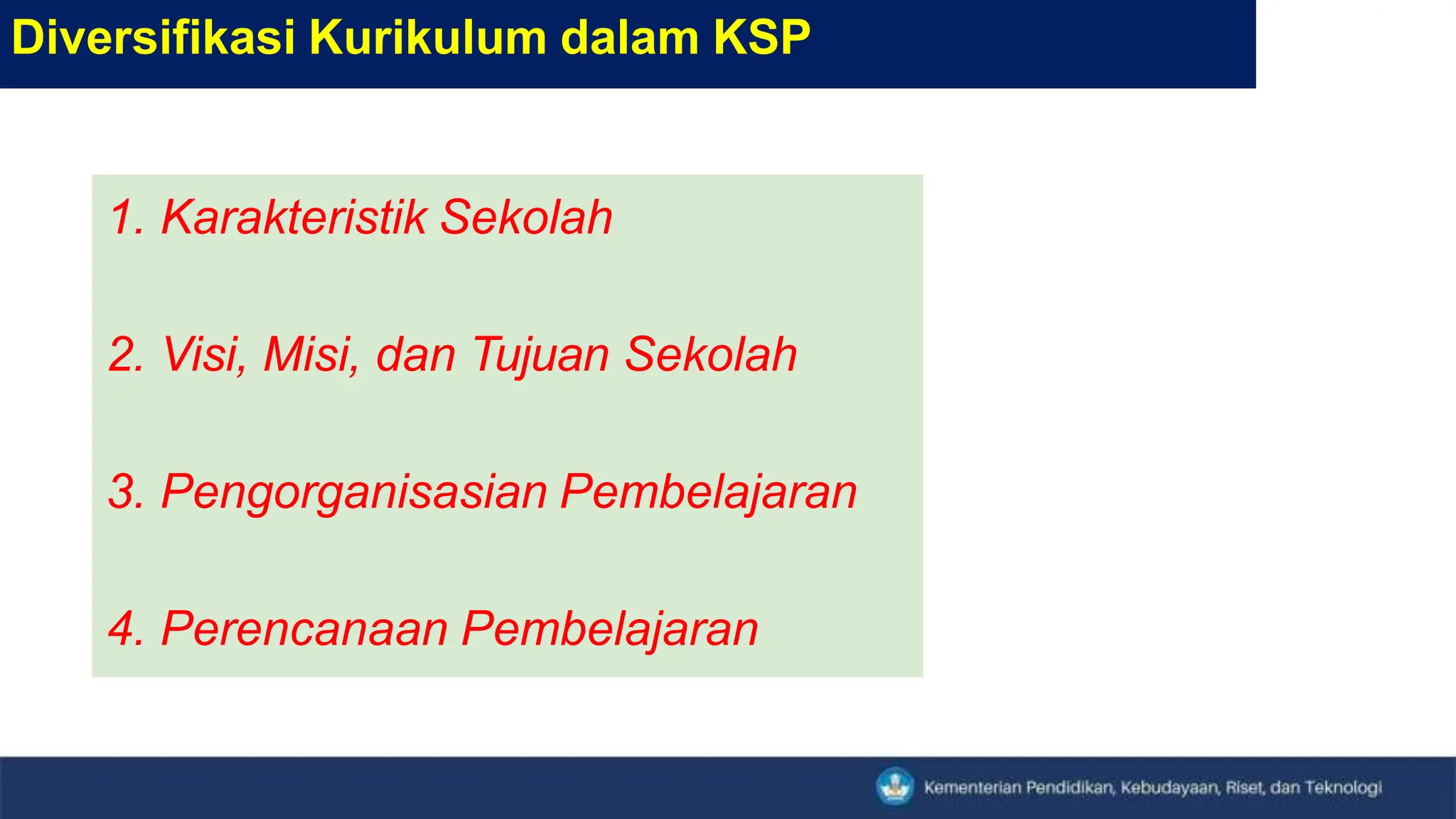 Diversifikasi Kurikulum dalam KSP

1. Karakteristik Sekolah

2. Visi, Misi, dan Tujuan Sekolah

3. Pengorganisasian Pembelajaran

4. Perencanaan Pembelajaran

Kementerian Pendidikan, Kebudayaan, Riset, dan Teknologi